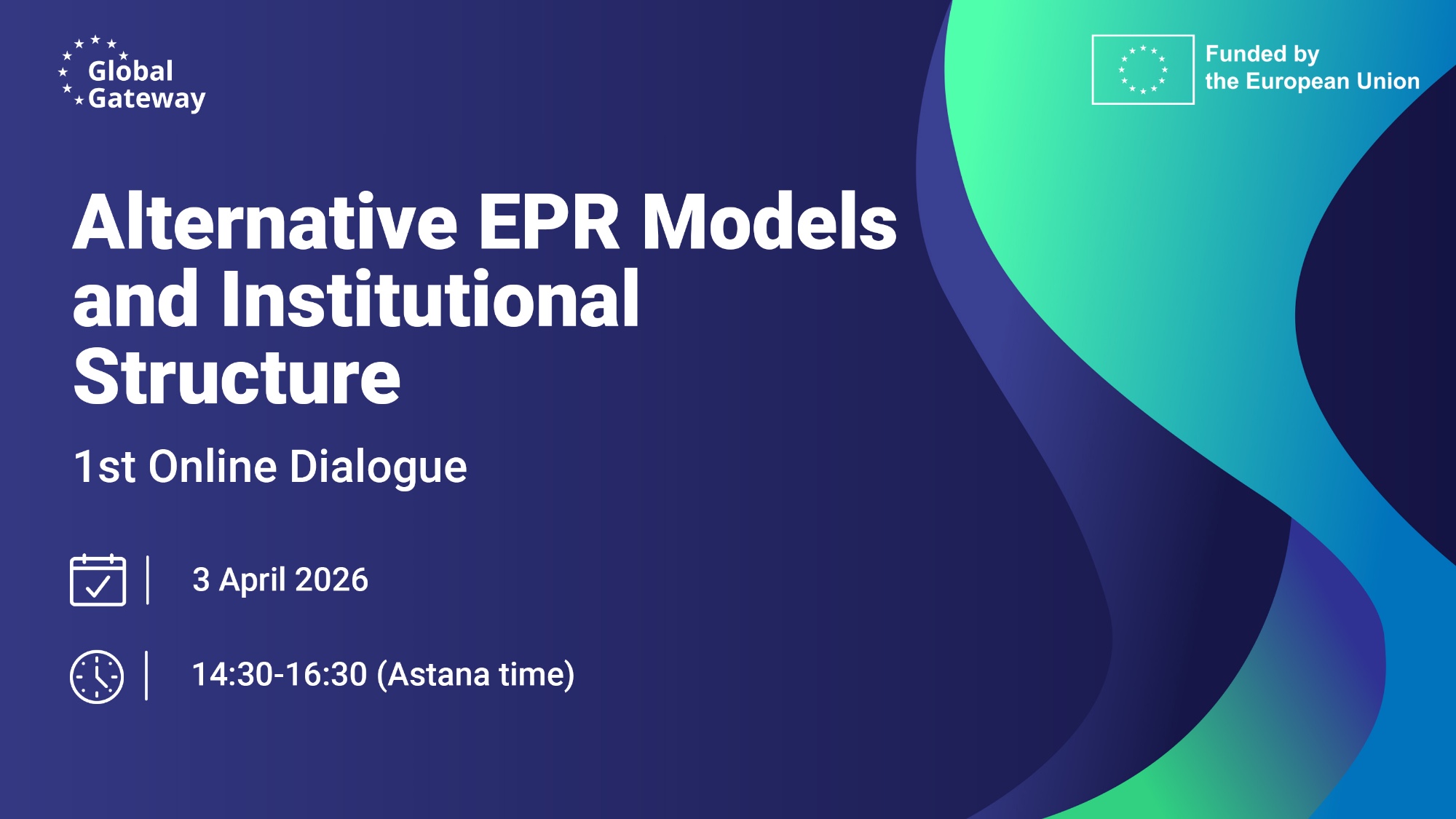 Global Gateway

Funded by the European Union

Alternative EPR Models and Institutional Structure

1st Online Dialogue

3 April 2026

14:30-16:30 (Astana time)